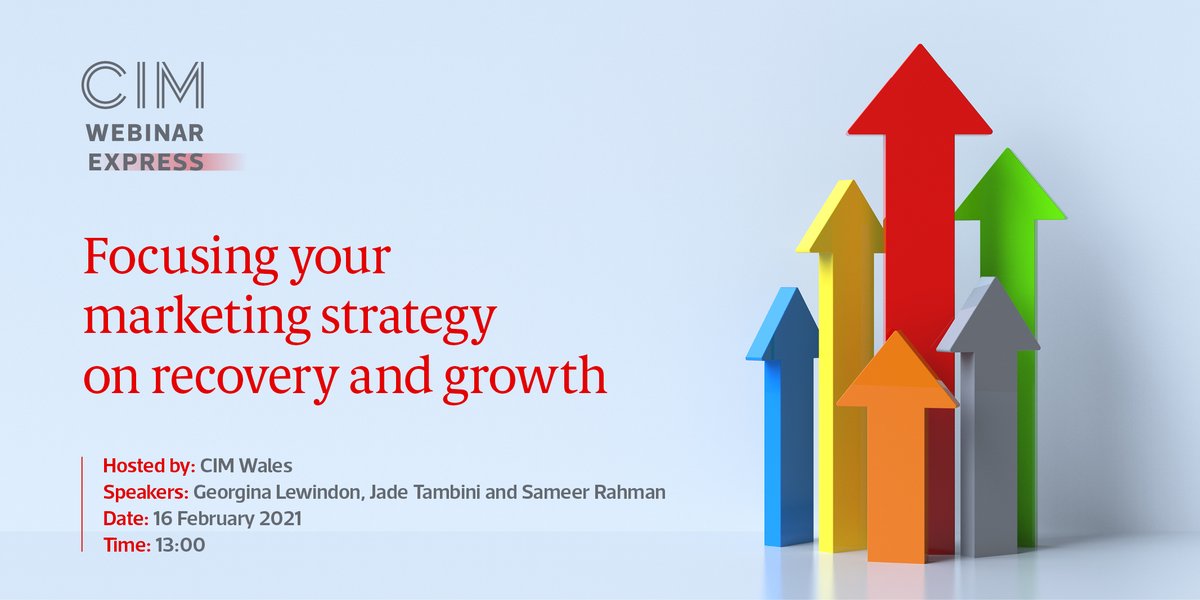 CIM
WEBINAR
EXPRESS

Focusing your marketing strategy on recovery and growth

Hosted by: CIM Wales
Speakers: Georgina Lewindon, Jade Tambini and Sameer Rahman
Date: 16 February 2021
Time: 13:00